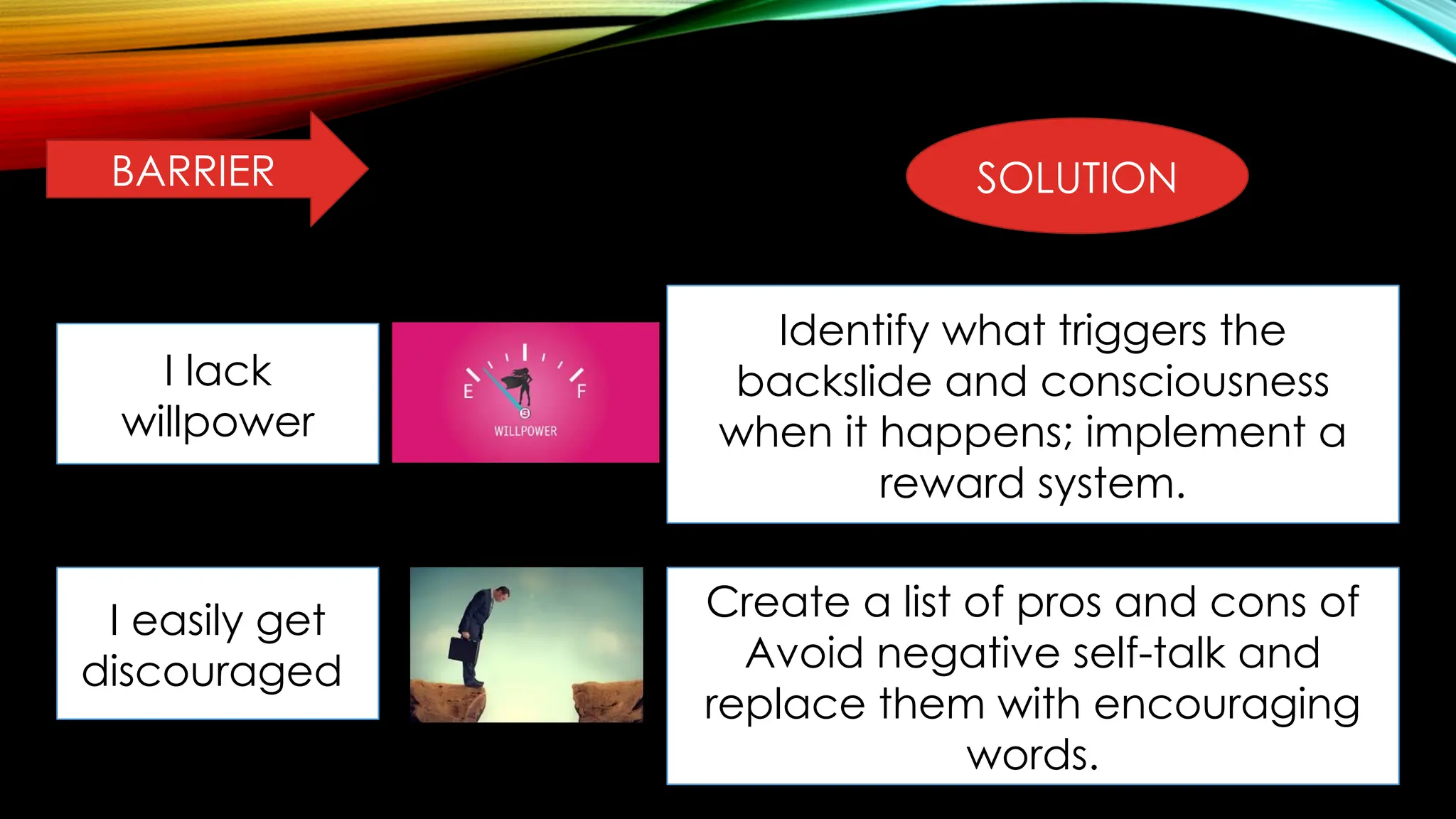 BARRIER

SOLUTION

I lack willpower

E

F

WILLPOWER

Identify what triggers the backslide and consciousness when it happens; implement a reward system.

I easily get discouraged

Create a list of pros and cons of Avoid negative self-talk and replace them with encouraging words.